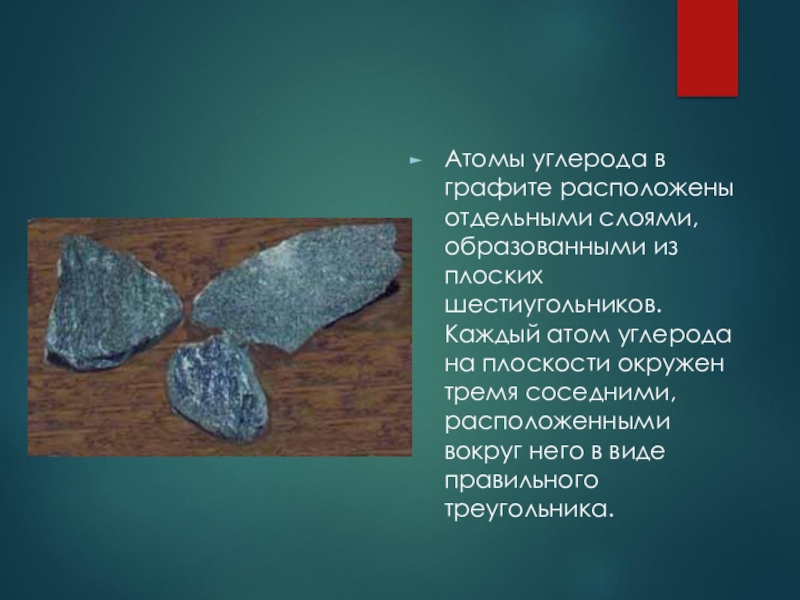 Атомы углерода в графите расположены отдельными слоями, образованными из плоских шестиугольников. Каждый атом углерода на плоскости окружен тремя соседними, расположенными вокруг него в виде правильного треугольника.